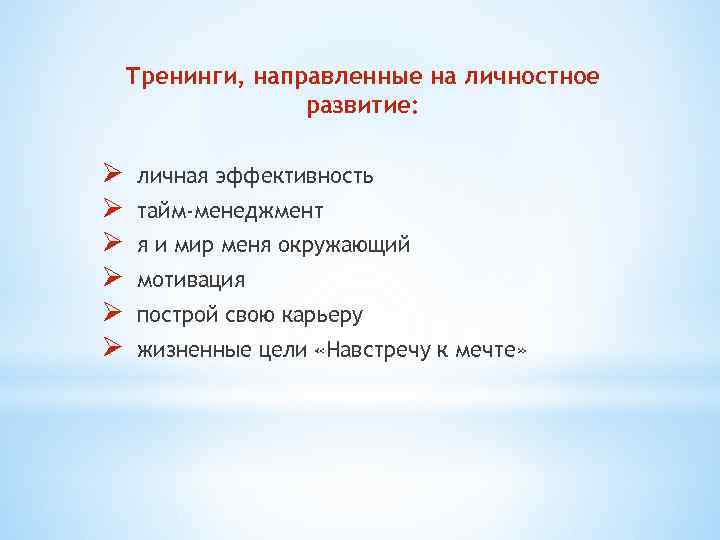 Тренинги, направленные на личностное развитие:

➢ личная эффективность
➢ тайм-менеджмент
➢ я и мир меня окружающий
➢ мотивация
➢ построй свою карьеру
➢ жизненные цели «Навстречу к мечте»